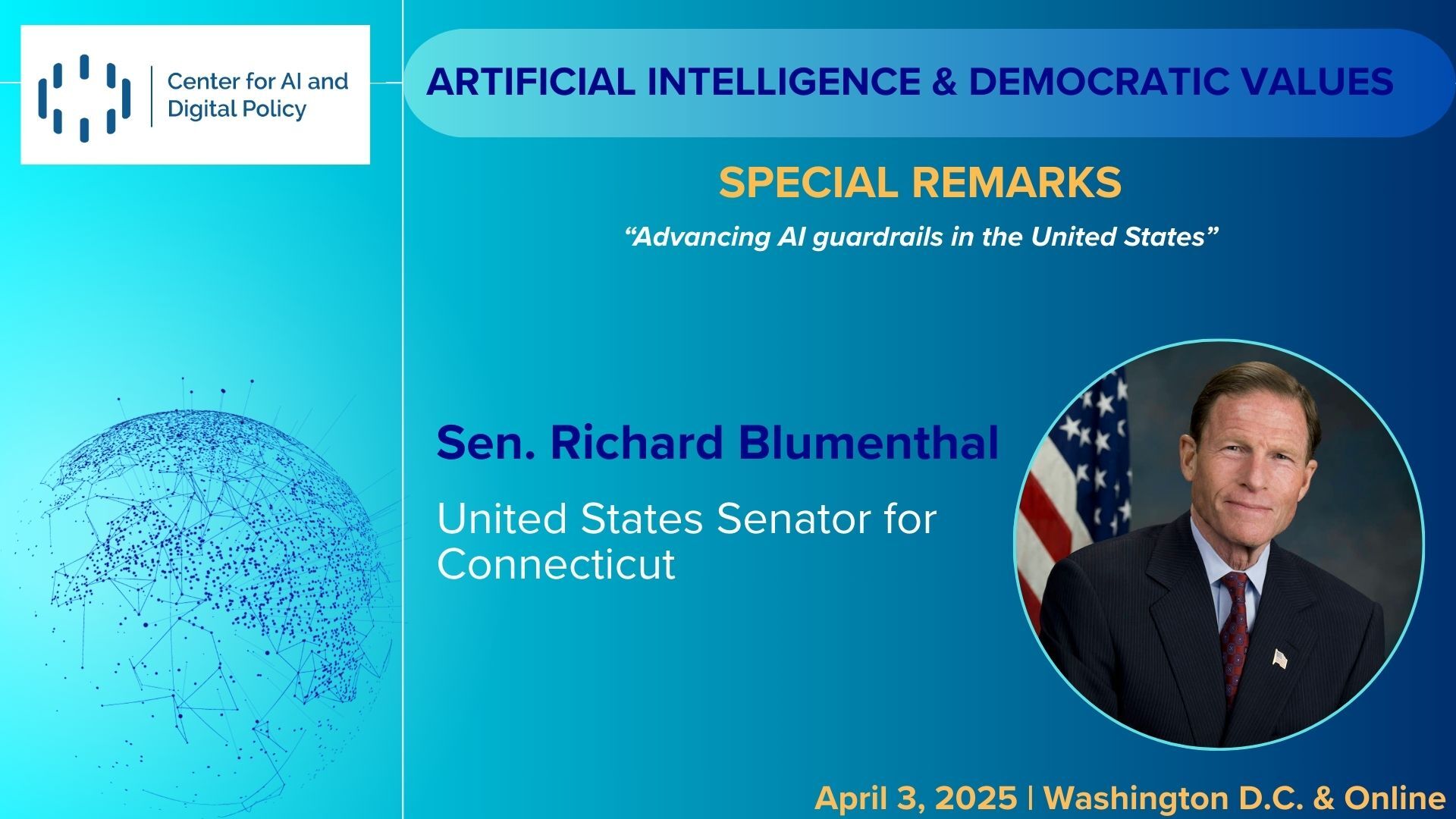 Center for AI and Digital Policy

ARTIFICIAL INTELLIGENCE & DEMOCRATIC VALUES

SPECIAL REMARKS

“Advancing AI guardrails in the United States”

Sen. Richard Blumenthal

United States Senator for Connecticut

April 3, 2025 | Washington D.C. & Online